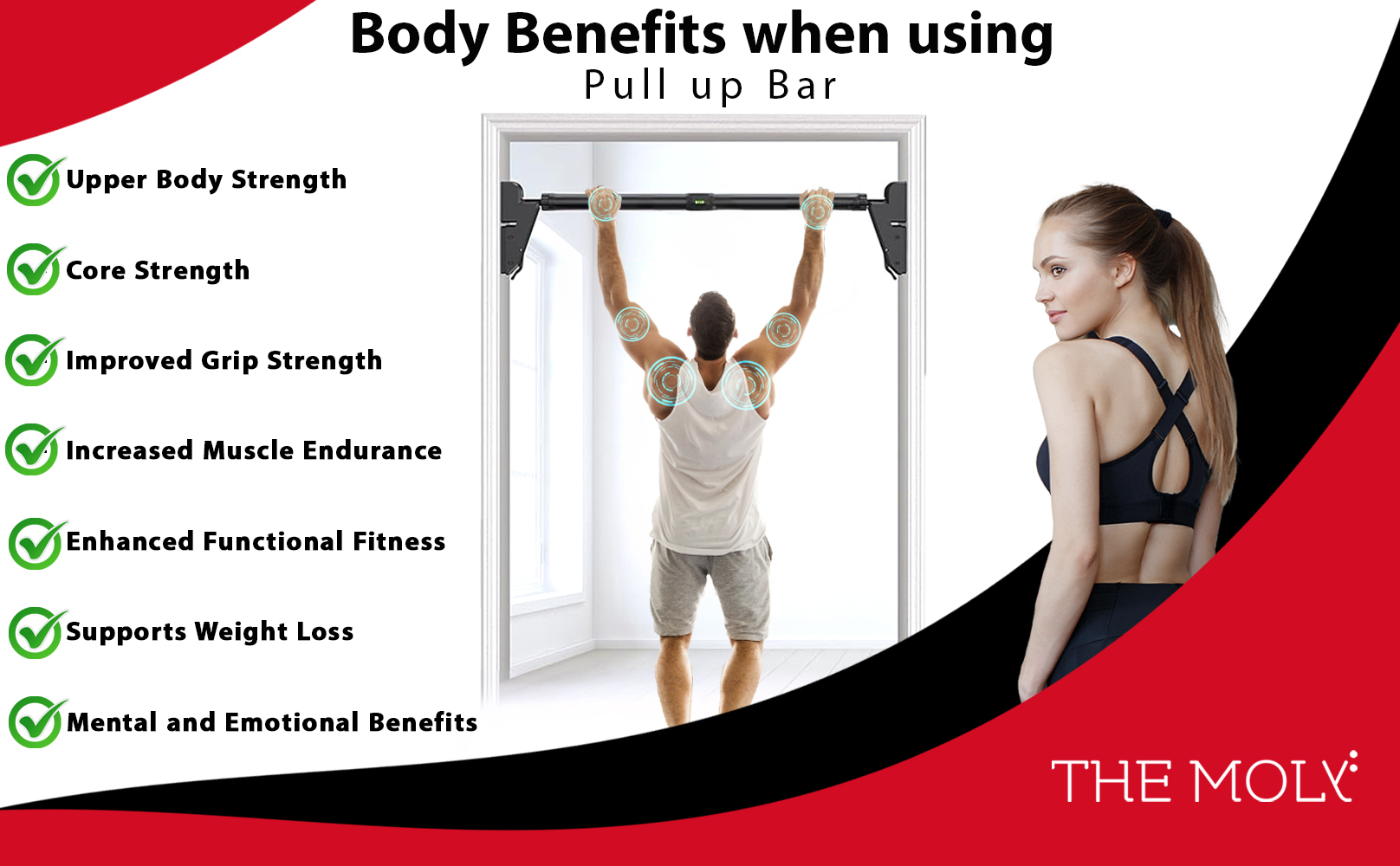 Body Benefits when using
Pull up Bar

Upper Body Strength

Core Strength

Improved Grip Strength

Increased Muscle Endurance

Enhanced Functional Fitness

Supports Weight Loss

Mental and Emotional Benefits

THE MOLY